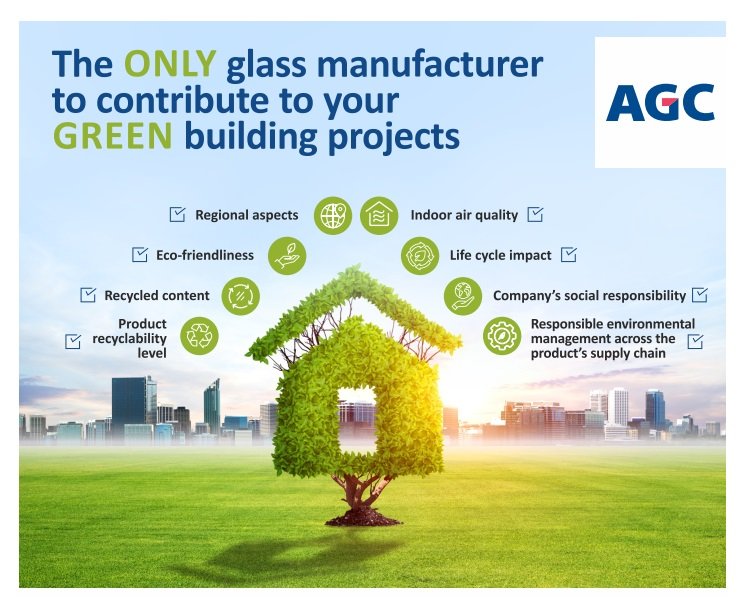 The ONLY glass manufacturer to contribute to your GREEN building projects

AGC

Regional aspects

Eco-friendliness

Recycled content

Product recyclability level

Indoor air quality

Life cycle impact

Company's social responsibility

Responsible environmental management across the product's supply chain